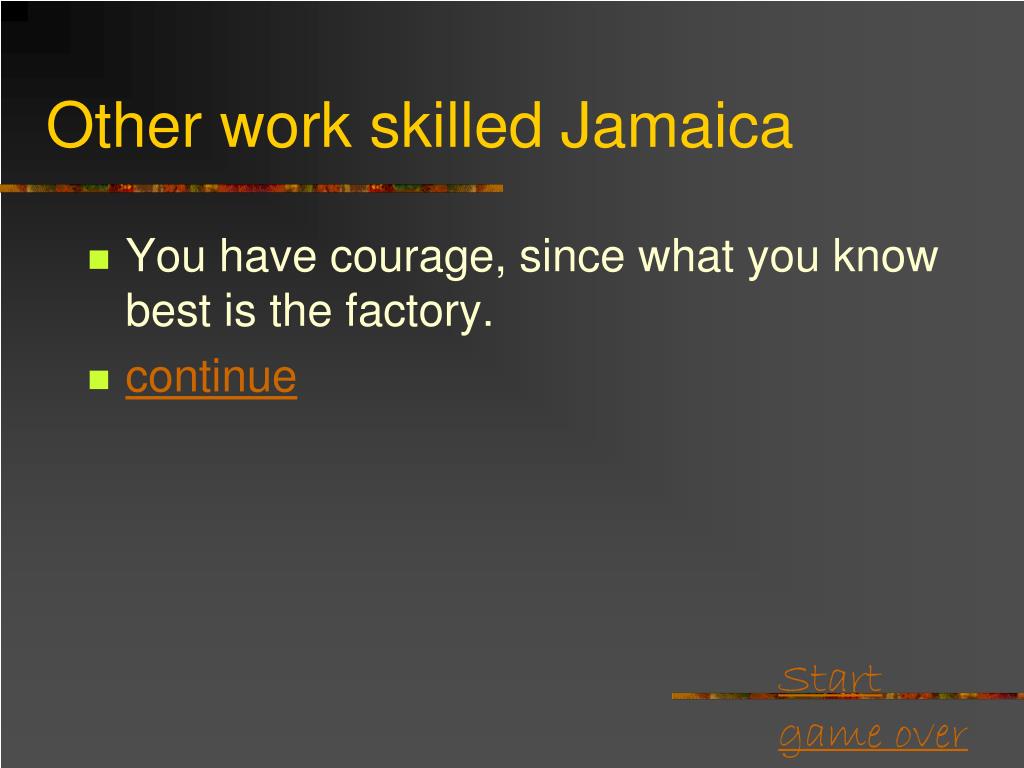 Other work skilled Jamaica

You have courage, since what you know best is the factory.

continue

Start

game over